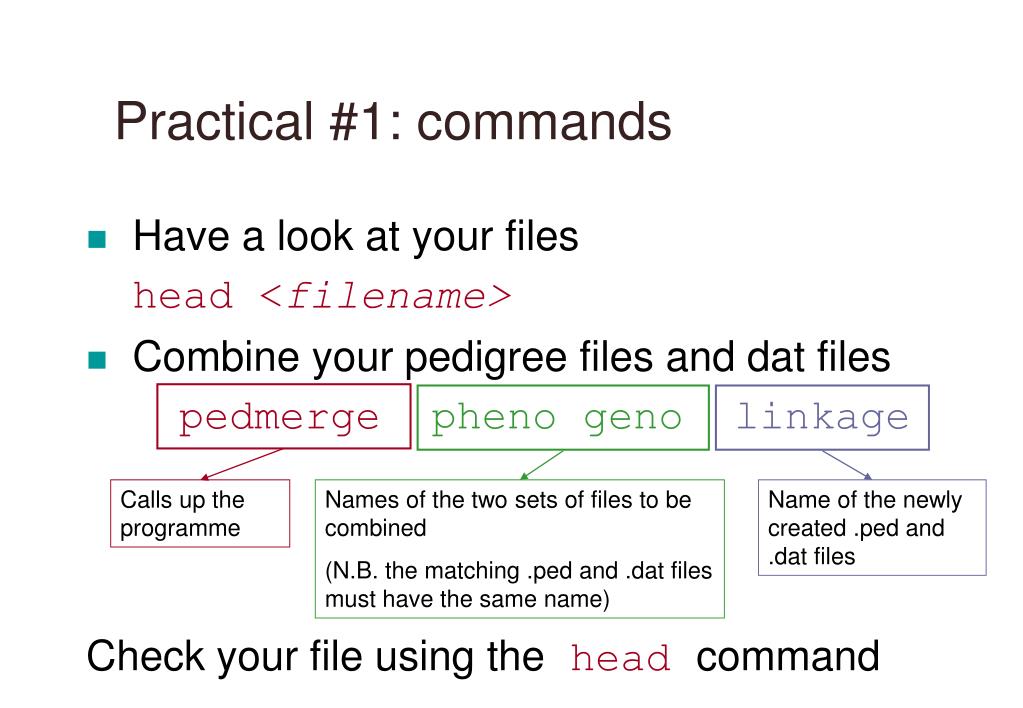 Practical #1: commands

Have a look at your files

head <filename>

Combine your pedigree files and dat files

pedmerge pheno geno linkage

Calls up the programme

Names of the two sets of files to be combined

(N.B. the matching .ped and .dat files must have the same name)

Name of the newly created .ped and .dat files

Check your file using the head command